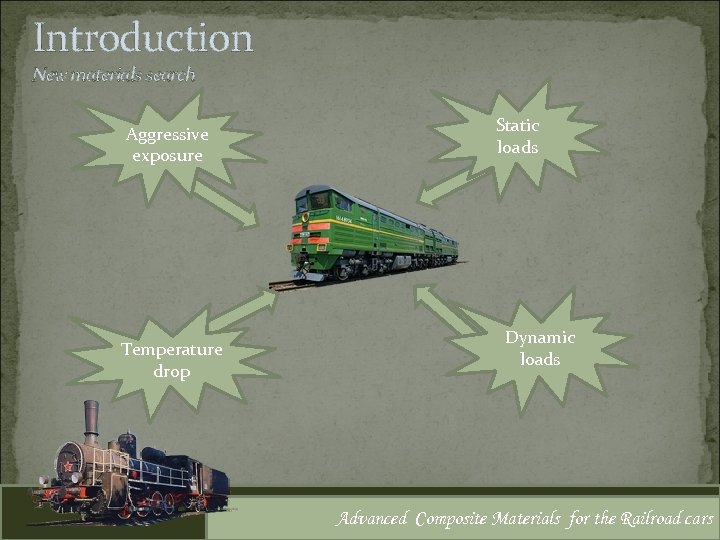 Introduction
New materials search

Aggressive exposure

Static loads

Temperature drop

Dynamic loads

Advanced Composite Materials for the Railroad cars